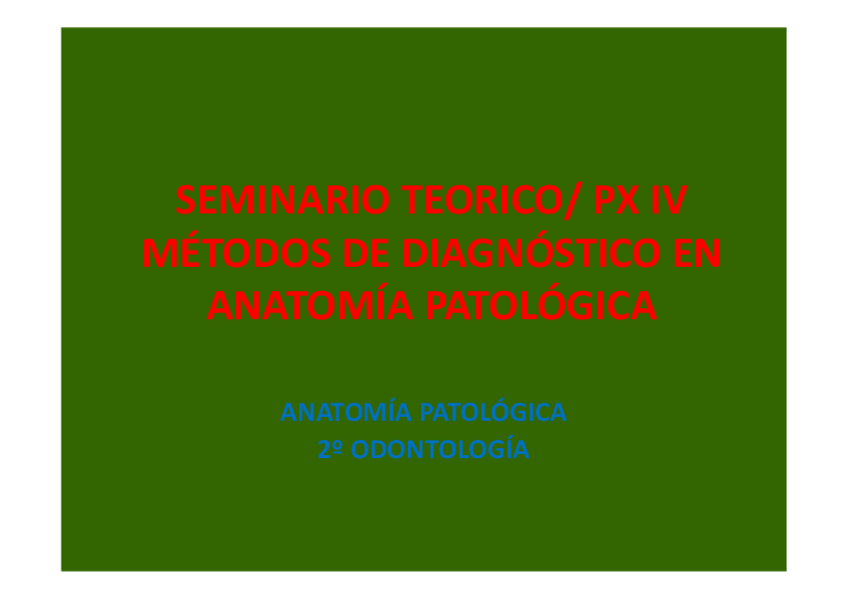 SEMINARIO TEORICO/ PX IV
MÉTODOS DE DIAGNÓSTICO EN ANATOMÍA PATOLÓGICA

ANATOMÍA PATOLÓGICA
2º ODONTOLOGÍA